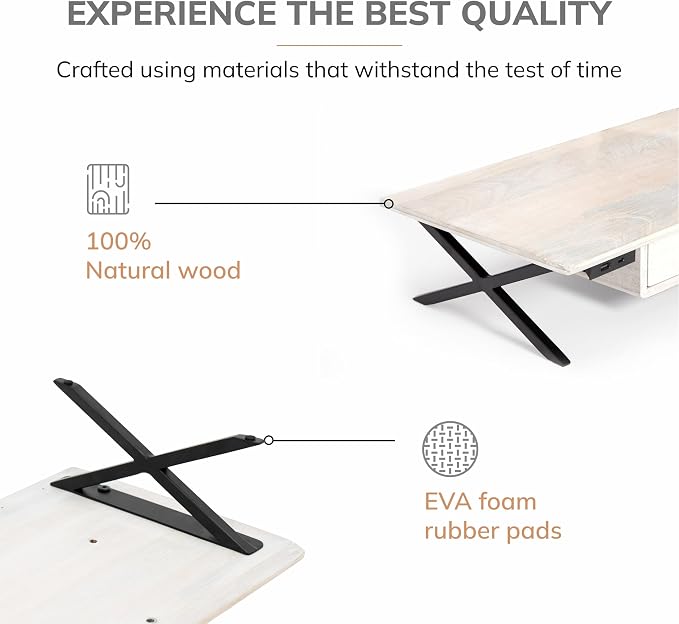 EXPERIENCE THE BEST QUALITY

Crafted using materials that withstand the test of time

100%
Natural wood

EVA foam
rubber pads